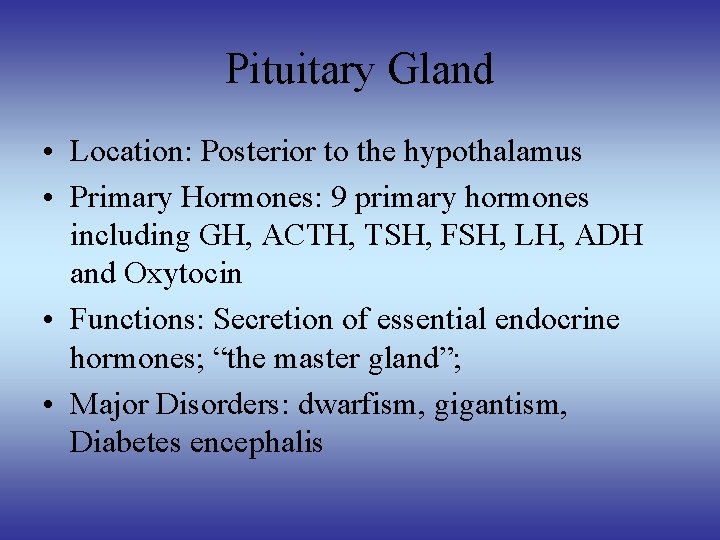 Pituitary Gland

• Location: Posterior to the hypothalamus
• Primary Hormones: 9 primary hormones including GH, ACTH, TSH, FSH, LH, ADH and Oxytocin
• Functions: Secretion of essential endocrine hormones; “the master gland”;
• Major Disorders: dwarfism, gigantism, Diabetes encephalis